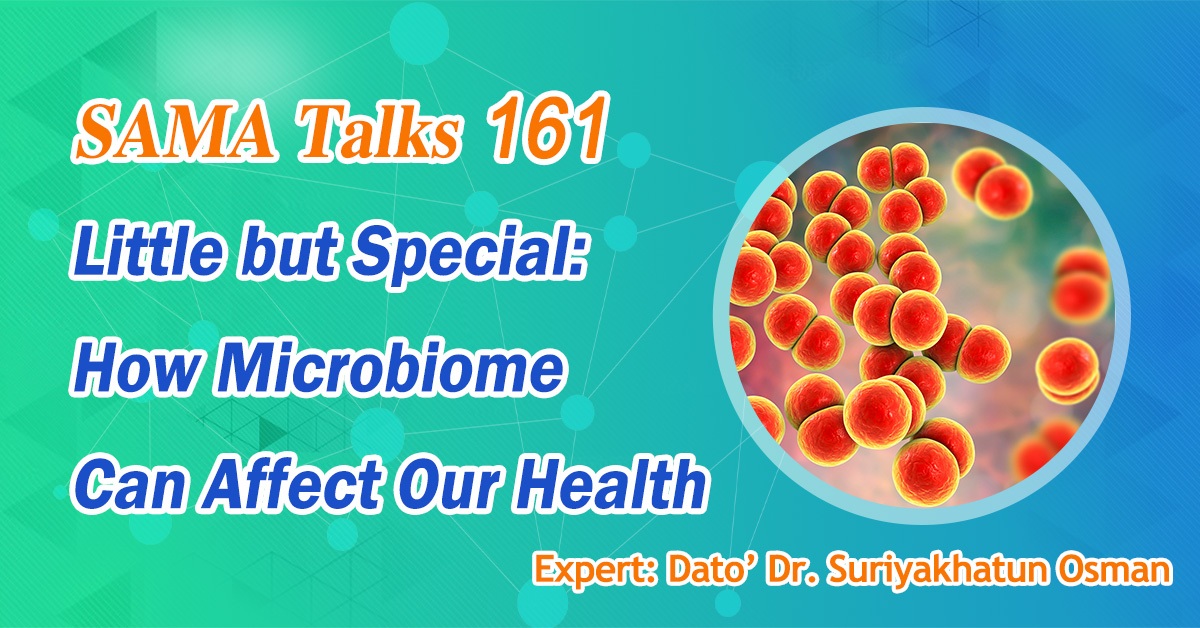 SAMA Talks 161

Little but Special:
How Microbiome
Can Affect Our Health

Expert: Dato' Dr. Suriyakhatun Osman